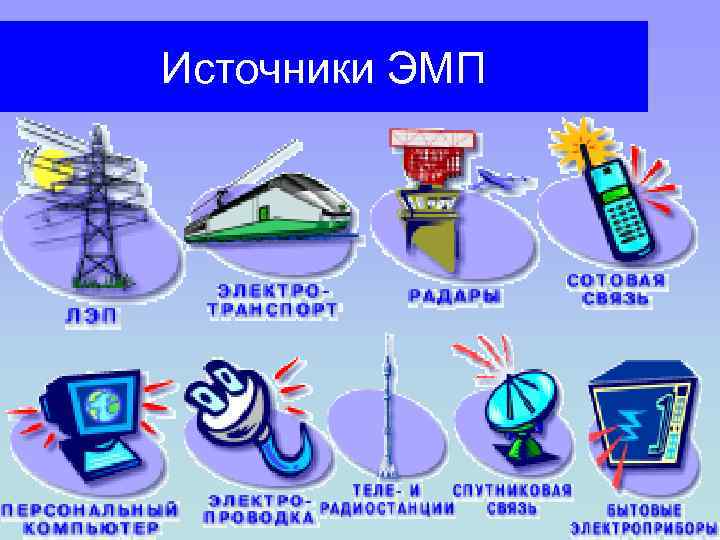 Источники ЭМП

ЛЭП

ЭЛЕКТРО-ТРАНСПОРТ

РАДАРЫ

СОТОВАЯ СВЯЗЬ

ПЕРСОНАЛЬНЫЙ КОМПЬЮТЕР

ЭЛЕКТРО-ПРОВОДКА

ТЕЛЕ- И РАДИОСТАНЦИИ

СПУТНИКОВАЯ СВЯЗЬ

БЫТОВЫЕ ЭЛЕКТРОПРИБОРЫ